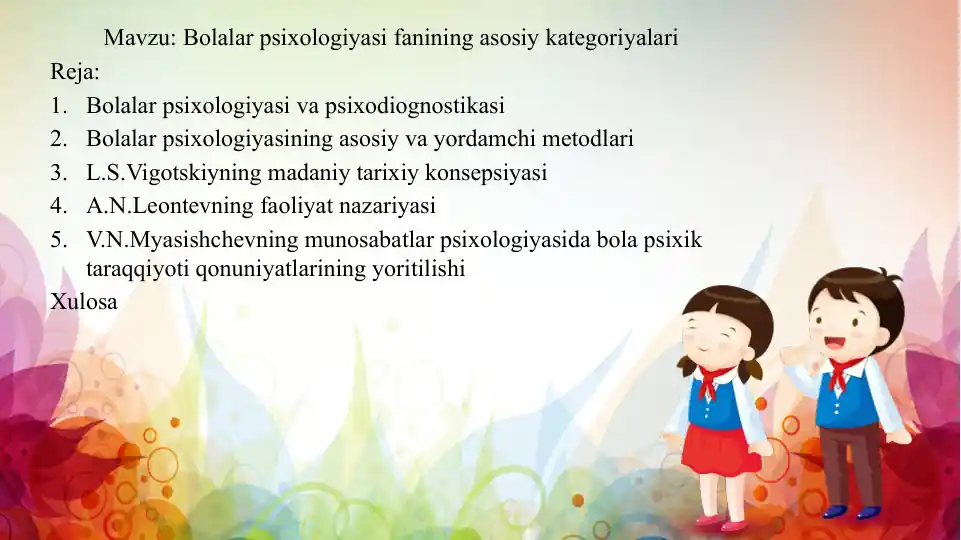 Mavzu: Bolalar psixologiyasi fanining asosiy kategoriyalari

Reja:

1. Bolalar psixologiyasi va psixodiognostikasi
2. Bolalar psixologiyasining asosiy va yordamchi metodlari
3. L.S.Vigotskiyning madaniy tarixiy konsepsiyasi
4. A.N.Leontevning faoliyat nazariyasi
5. V.N.Myasishchevning munosabatlar psixologiyasida bola psixik taraqqiyoti qonuniyatlarining yoritilishi

Xulosa